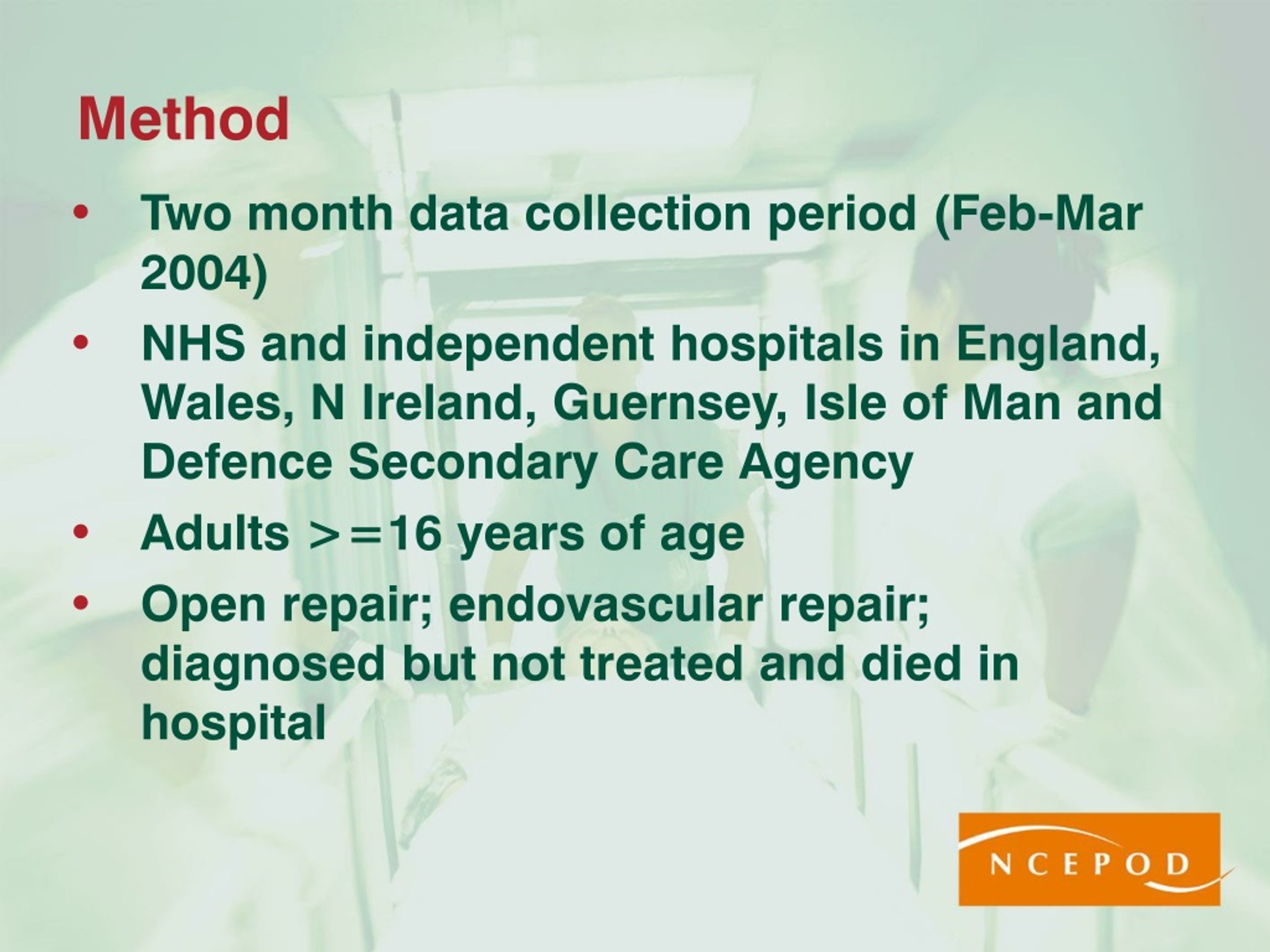 Method

• Two month data collection period (Feb-Mar 2004)
• NHS and independent hospitals in England, Wales, N Ireland, Guernsey, Isle of Man and Defence Secondary Care Agency
• Adults >=16 years of age
• Open repair; endovascular repair; diagnosed but not treated and died in hospital

NCEPOD